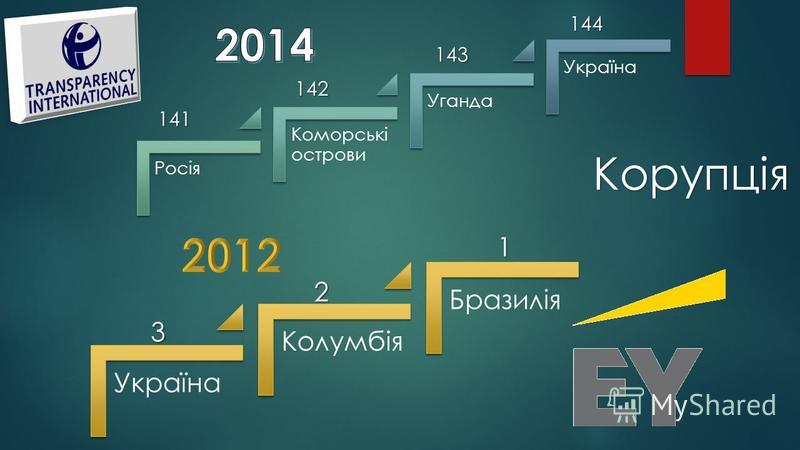 TRANSPARENCY INTERNATIONAL

2014

141
Росія

142
Коморські острови

143
Уганда

144
Україна

Корупція

2012

3
Україна

2
Колумбія

1
Бразилія

EY

MyShared